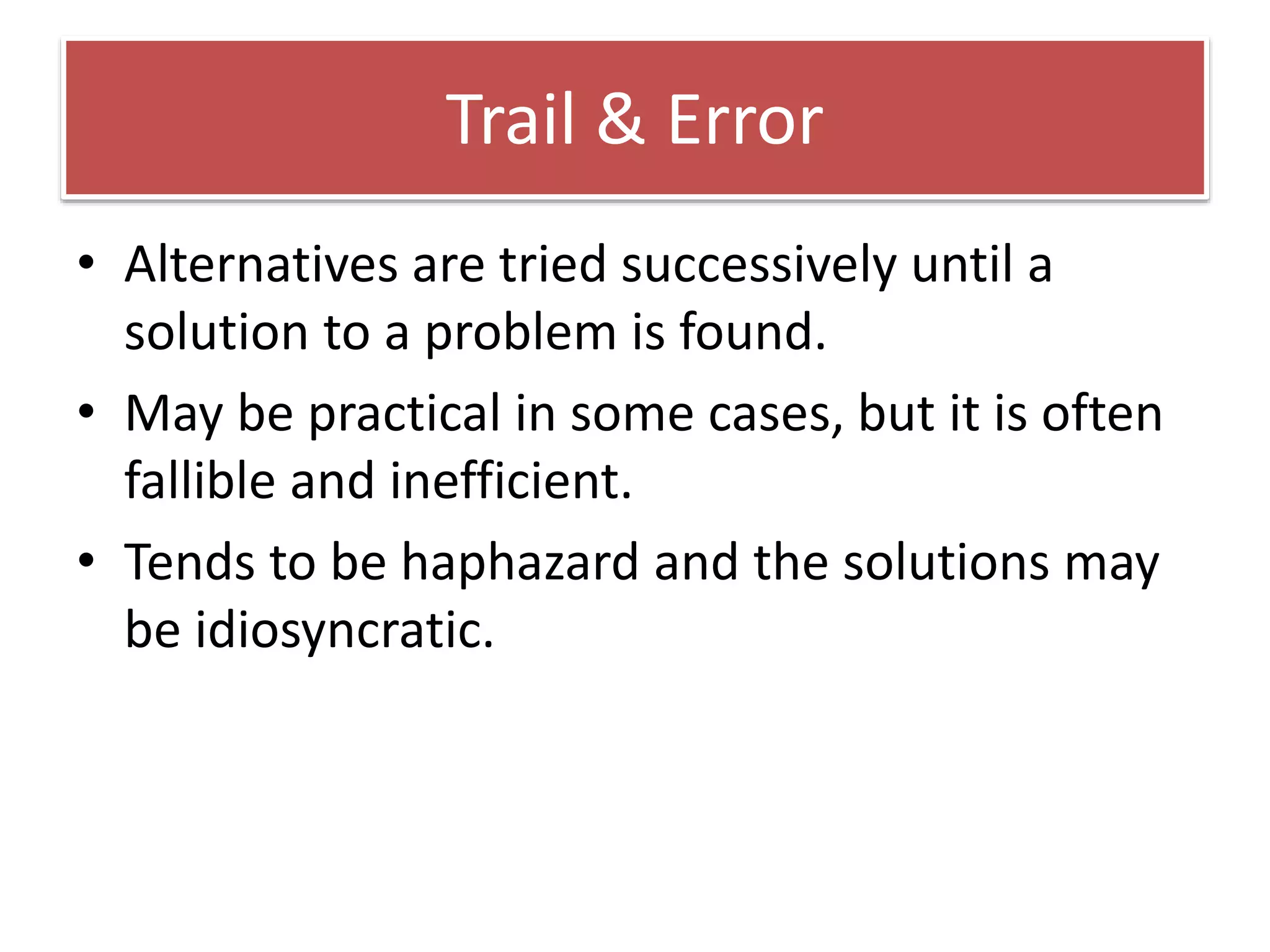 Trail & Error

• Alternatives are tried successively until a solution to a problem is found.

• May be practical in some cases, but it is often fallible and inefficient.

• Tends to be haphazard and the solutions may be idiosyncratic.